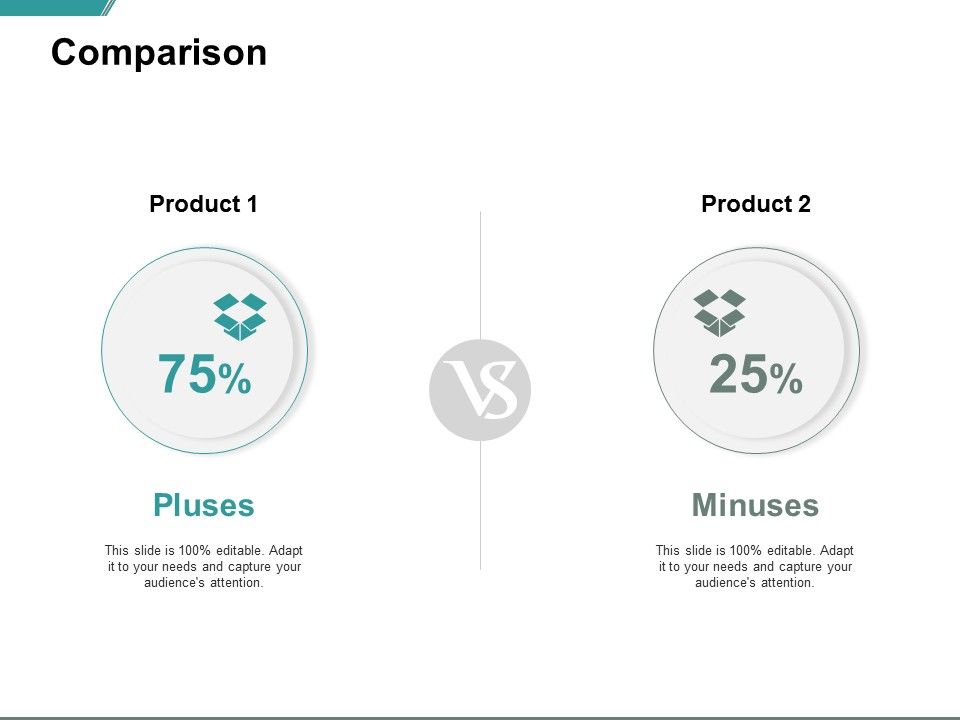 Comparison

Product 1

75%

Pluses

This slide is 100% editable. Adapt it to your needs and capture your audience's attention.

VS

Product 2

25%

Minuses

This slide is 100% editable. Adapt it to your needs and capture your audience's attention.